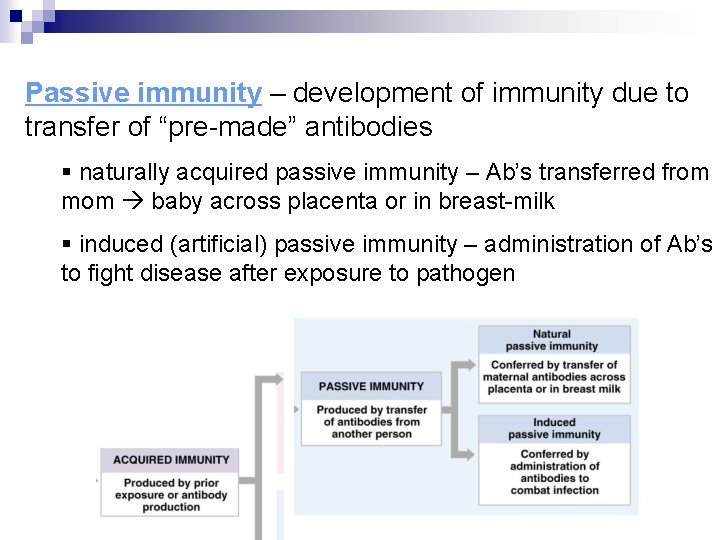 Passive immunity – development of immunity due to transfer of “pre-made” antibodies

▪ naturally acquired passive immunity – Ab’s transferred from mom → baby across placenta or in breast-milk

▪ induced (artificial) passive immunity – administration of Ab’s to fight disease after exposure to pathogen

ACQUIRED IMMUNITY
Produced by prior exposure or antibody production

PASSIVE IMMUNITY
Produced by transfer of antibodies from another person

Natural passive immunity
Conferred by transfer of maternal antibodies across placenta or in breast milk

Induced passive immunity
Conferred by administration of antibodies to combat infection